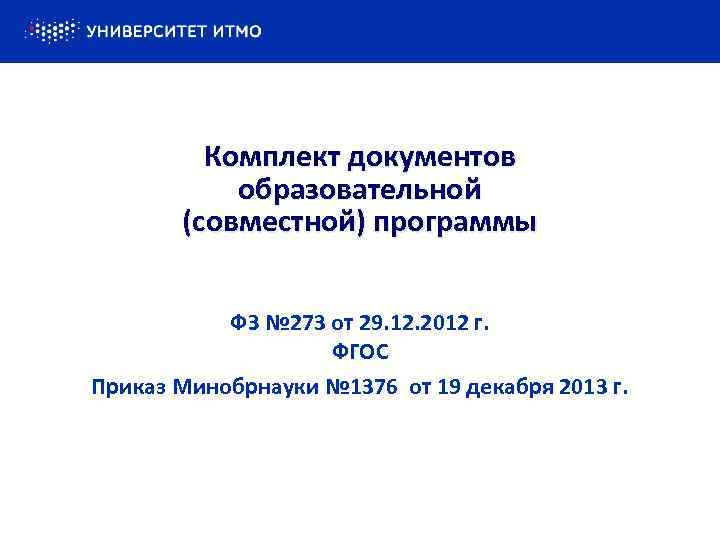 УНИВЕРСИТЕТ ИТМО

Комплект документов образовательной (совместной) программы

ФЗ №273 от 29.12.2012 г.
ФГОС
Приказ Минобрнауки №1376 от 19 декабря 2013 г.